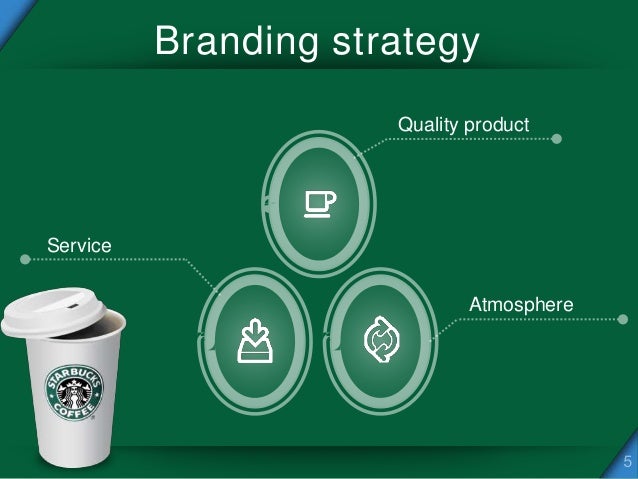 Branding strategy

Quality product

Service

Atmosphere

STARBUCKS COFFEE

5